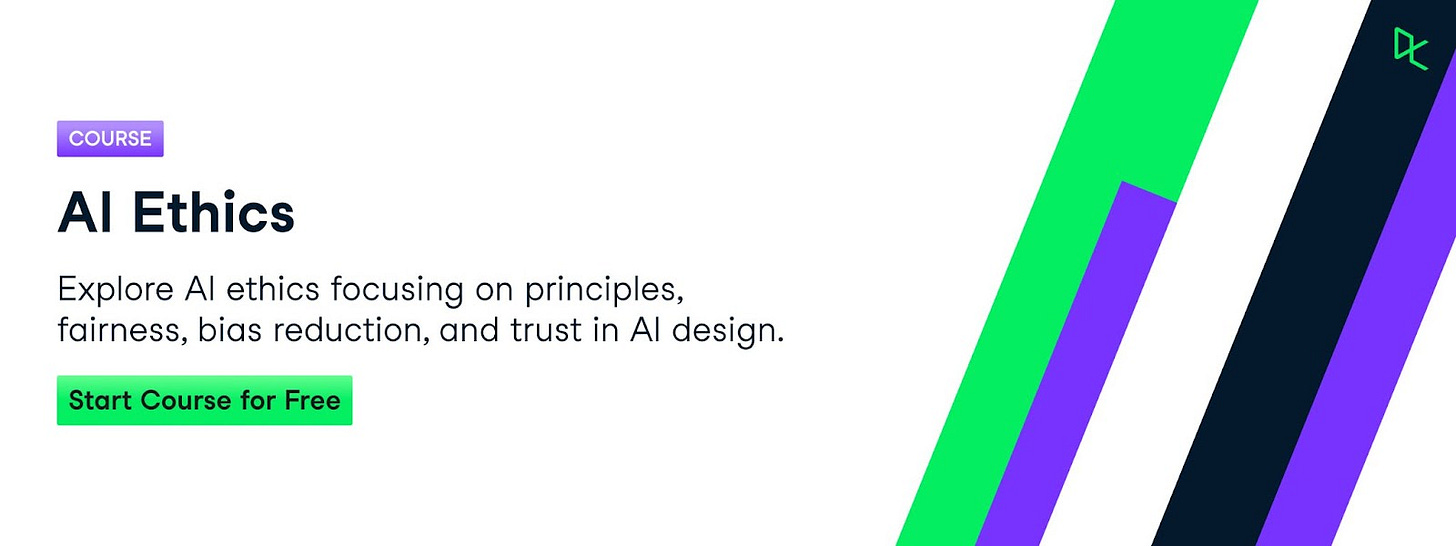 COURSE

AI Ethics

Explore AI ethics focusing on principles, fairness, bias reduction, and trust in AI design.

Start Course for Free